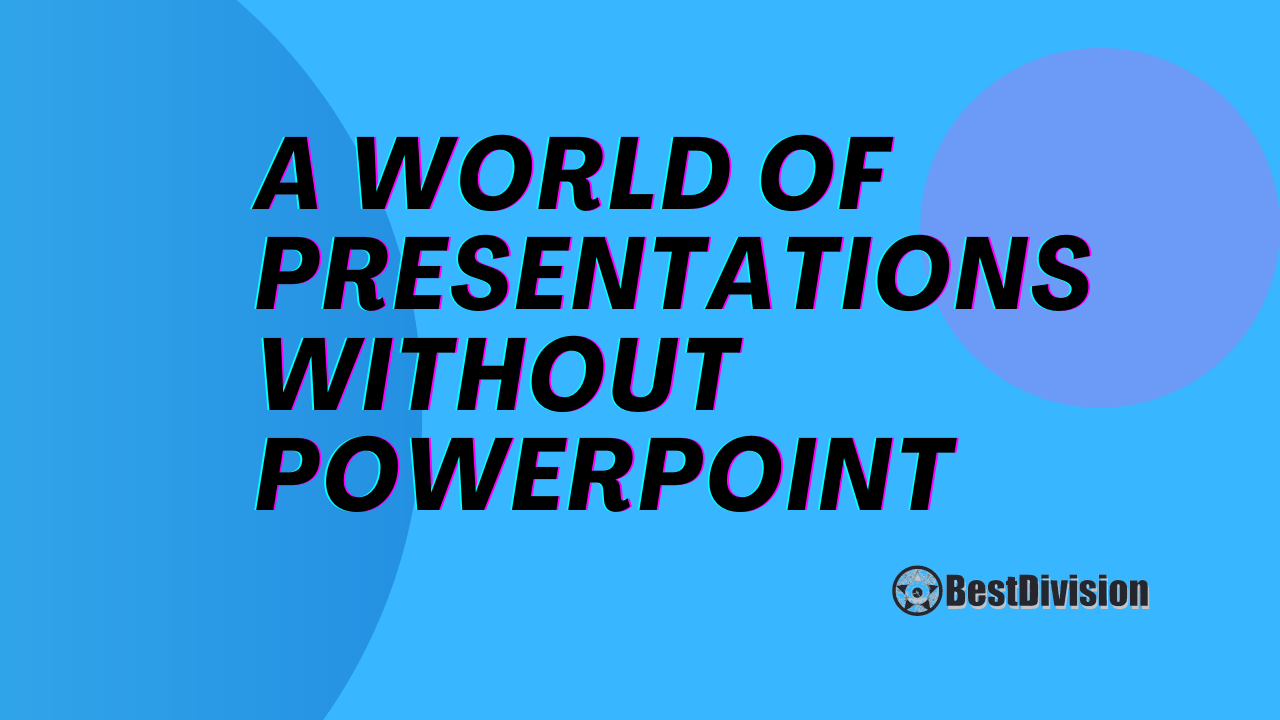 A WORLD OF PRESENTATIONS WITHOUT POWERPOINT

BestDivision